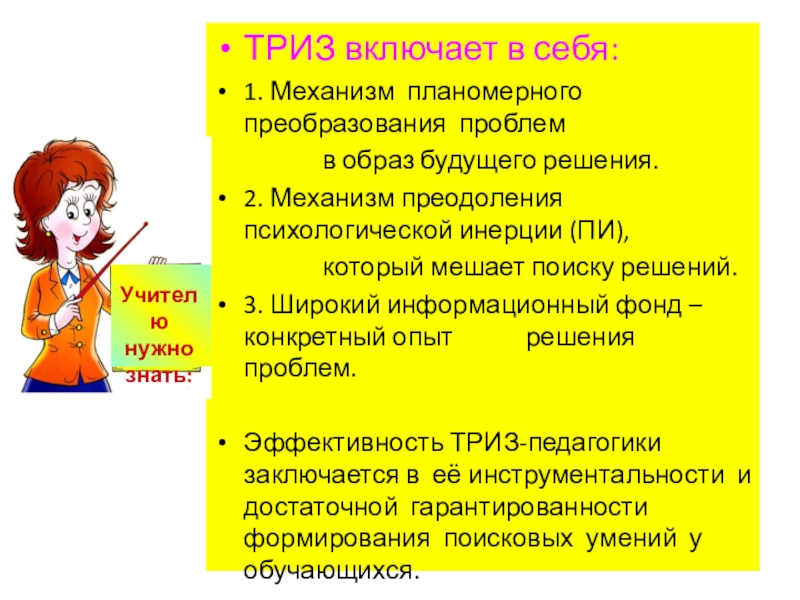 Учителю нужно знать:

• ТРИЗ включает в себя:

• 1. Механизм планомерного преобразования проблем в образ будущего решения.

• 2. Механизм преодоления психологической инерции (ПИ), который мешает поиску решений.

• 3. Широкий информационный фонд – конкретный опыт решения проблем.

• Эффективность ТРИЗ-педагогики заключается в её инструментальности и достаточной гарантированности формирования поисковых умений у обучающихся.